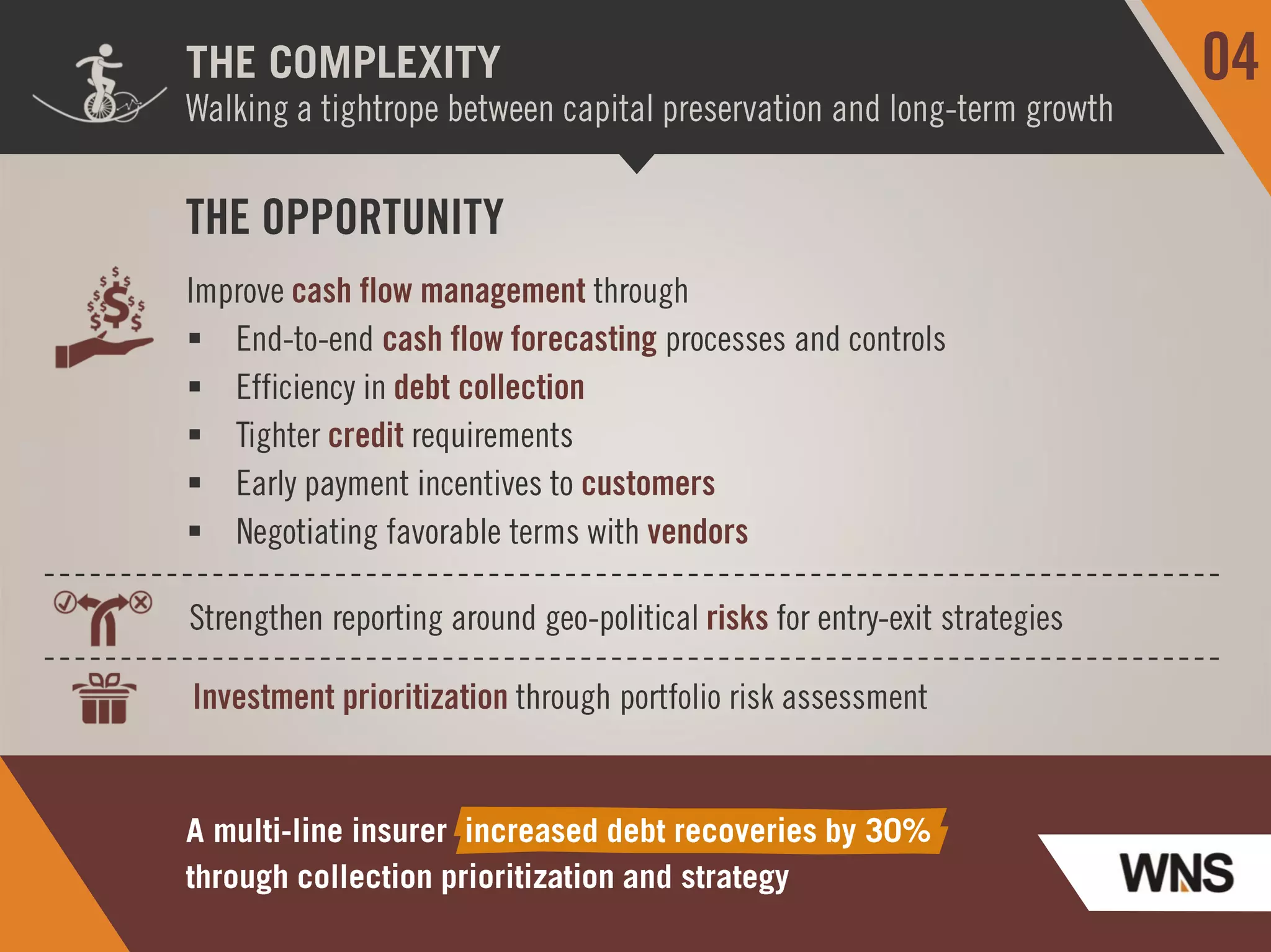 THE COMPLEXITY
Walking a tightrope between capital preservation and long-term growth

04

THE OPPORTUNITY

Improve cash flow management through
▪ End-to-end cash flow forecasting processes and controls
▪ Efficiency in debt collection
▪ Tighter credit requirements
▪ Early payment incentives to customers
▪ Negotiating favorable terms with vendors

Strengthen reporting around geo-political risks for entry-exit strategies

Investment prioritization through portfolio risk assessment

A multi-line insurer increased debt recoveries by 30% through collection prioritization and strategy

WNS